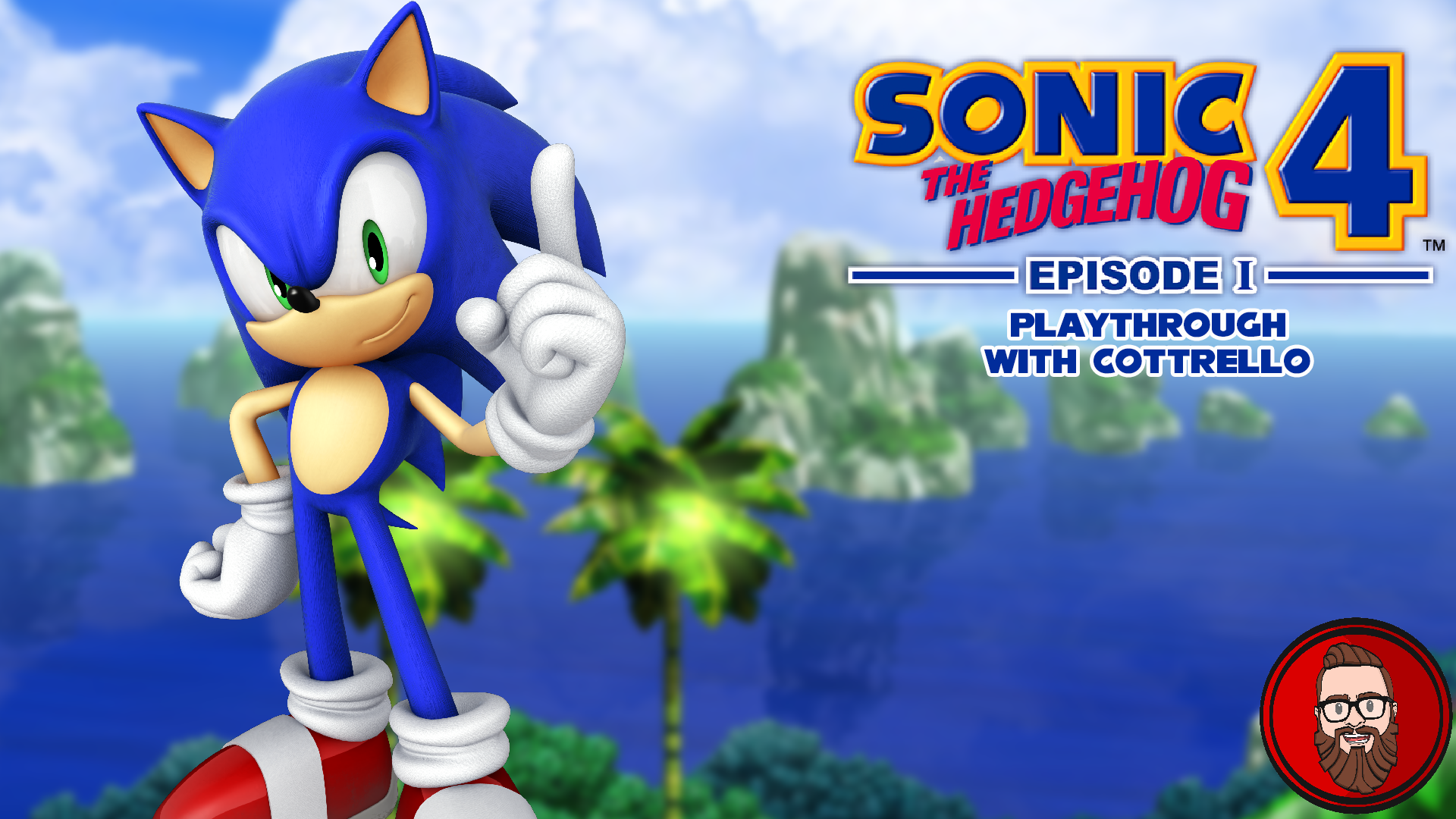 SONIC THE HEDGEHOG 4 ™

EPISODE I

PLAYTHROUGH WITH COTTRELLO